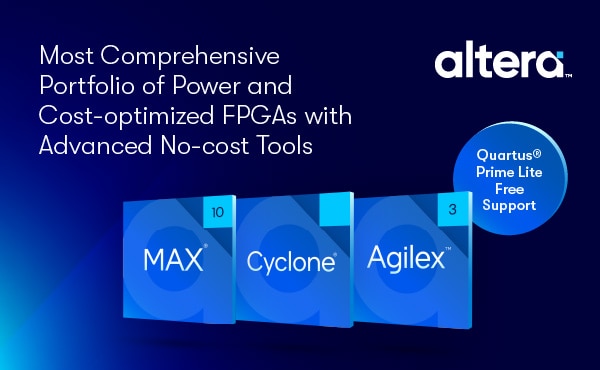 Most Comprehensive Portfolio of Power and Cost-optimized FPGAs with Advanced No-cost Tools

altera™

Quartus® Prime Lite Free Support

10
MAX®

Cyclone®

3
Agilex™